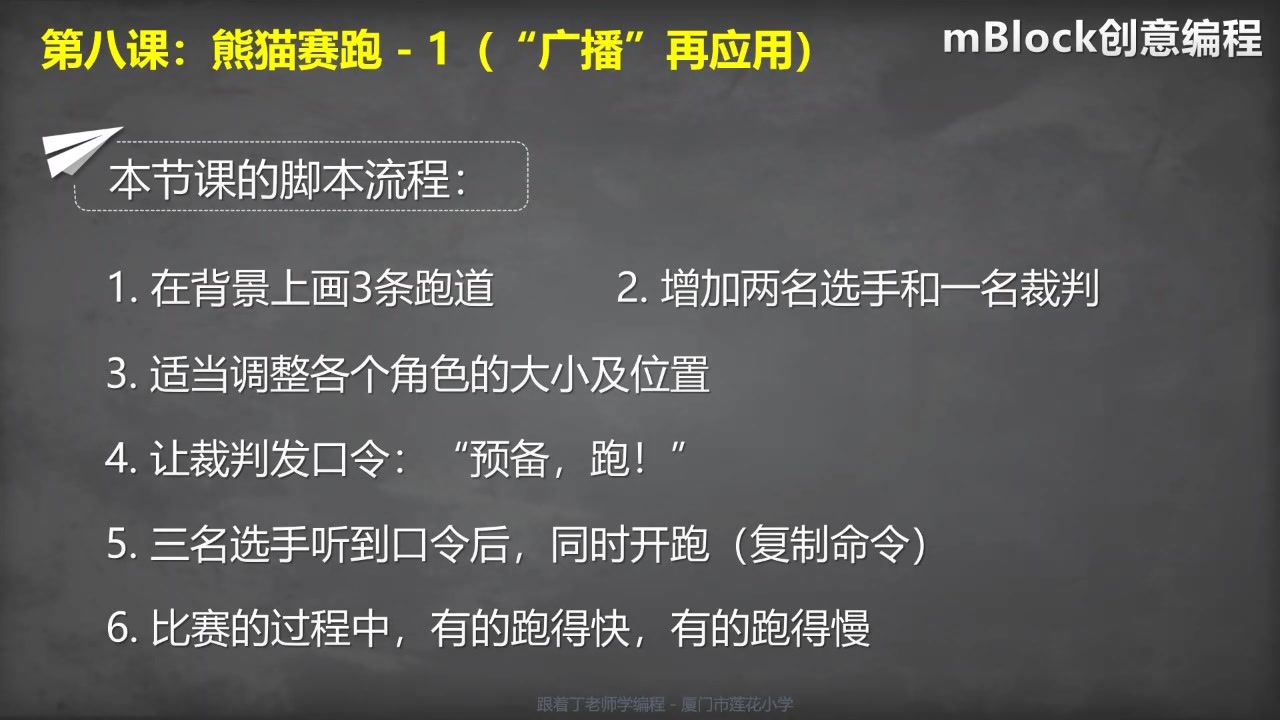 第八课：熊猫赛跑 - 1 （“广播”再应用）

mBlock创意编程

本节课的脚本流程：

1. 在背景上画3条跑道

2. 增加两名选手和一名裁判

3. 适当调整各个角色的大小及位置

4. 让裁判发口令：“预备，跑！”

5. 三名选手听到口令后，同时开跑（复制命令）

6. 比赛的过程中，有的跑得快，有的跑得慢

跟着丁老师学编程 - 厦门市莲花小学